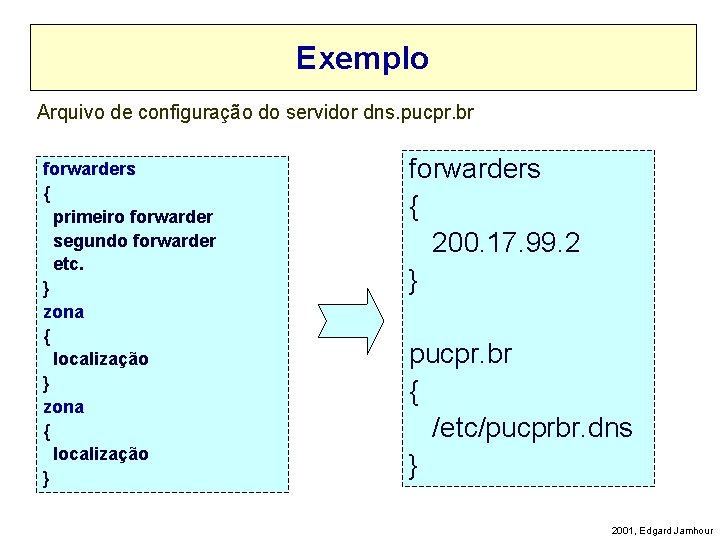 Exemplo

Arquivo de configuração do servidor dns.pucpr.br

forwarders
{
primeiro forwarder
segundo forwarder
etc.
}
zona
{
localização
}
zona
{
localização
}

forwarders
{
200.17.99.2
}

pucpr.br
{
/etc/pucprbr.dns
}

2001, Edgard Jamhour